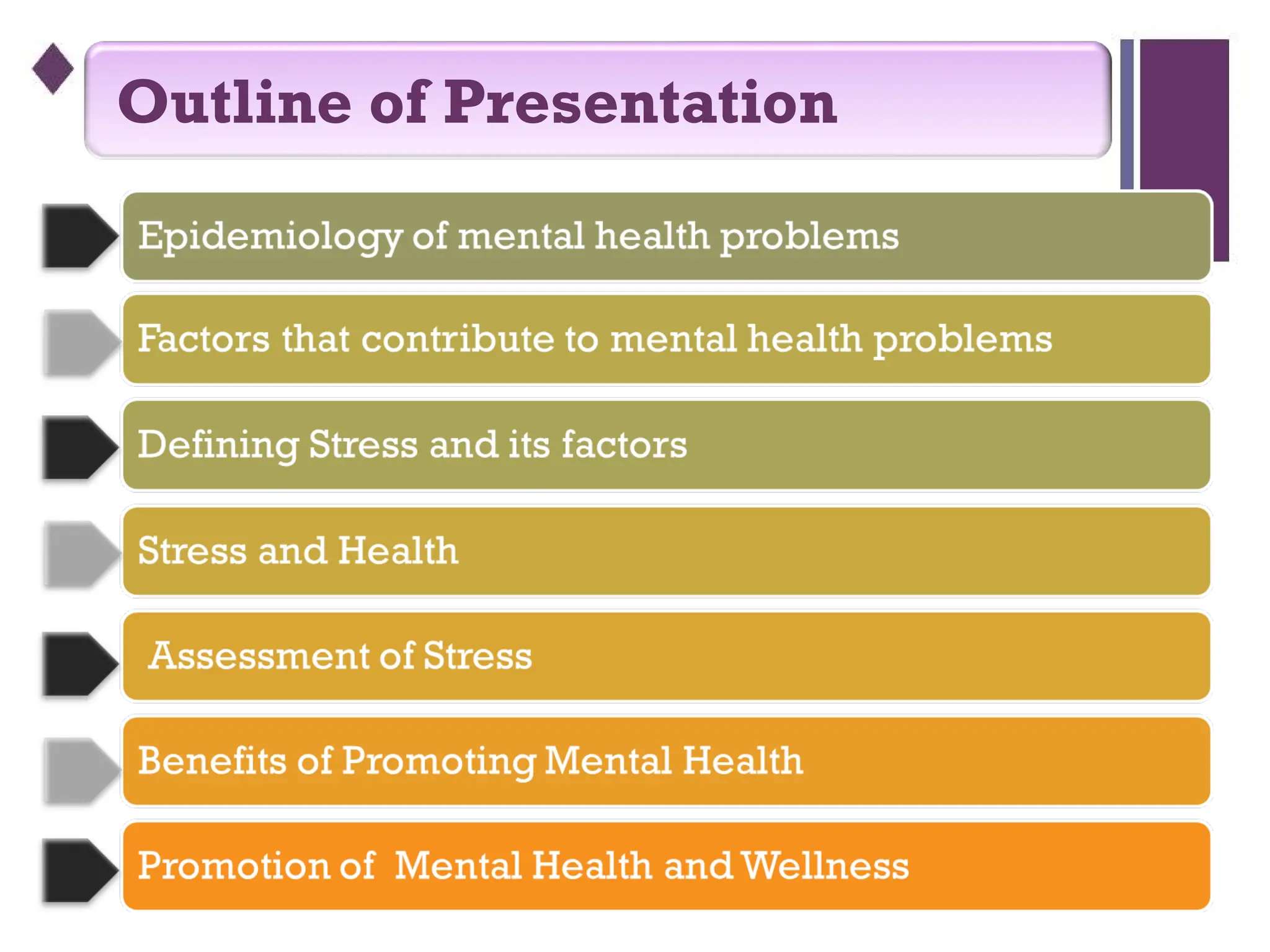 Outline of Presentation

Epidemiology of mental health problems

Factors that contribute to mental health problems

Defining Stress and its factors

Stress and Health

Assessment of Stress

Benefits of Promoting Mental Health

Promotion of Mental Health and Wellness